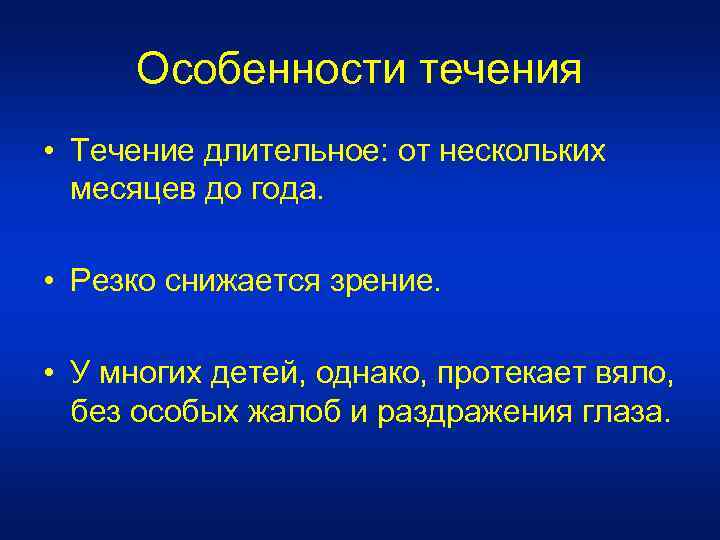 Особенности течения

• Течение длительное: от нескольких месяцев до года.

• Резко снижается зрение.

• У многих детей, однако, протекает вяло, без особых жалоб и раздражения глаза.